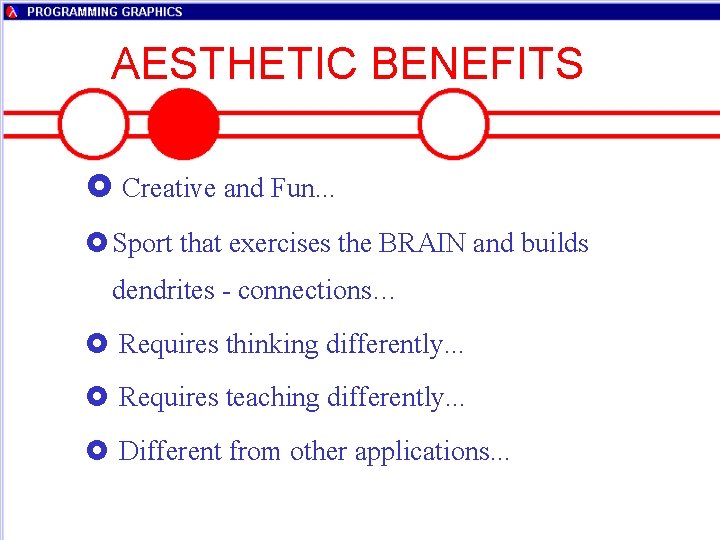 PROGRAMMING GRAPHICS

AESTHETIC BENEFITS

Creative and Fun...

Sport that exercises the BRAIN and builds dendrites - connections...

Requires thinking differently...

Requires teaching differently...

Different from other applications...